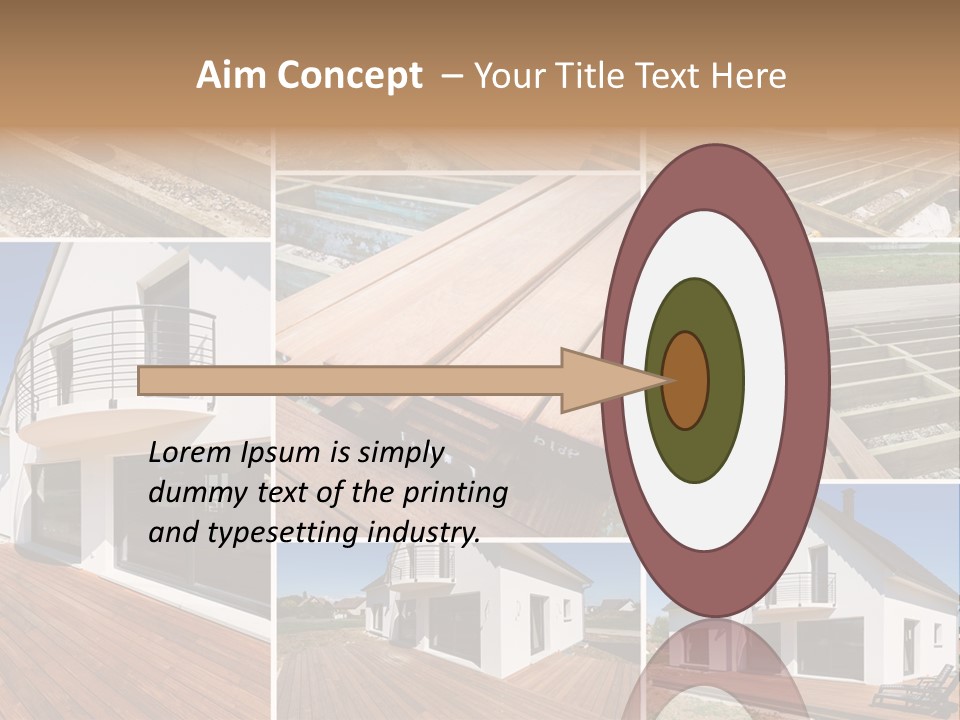 Aim Concept – Your Title Text Here

Lorem Ipsum is simply dummy text of the printing and typesetting industry.